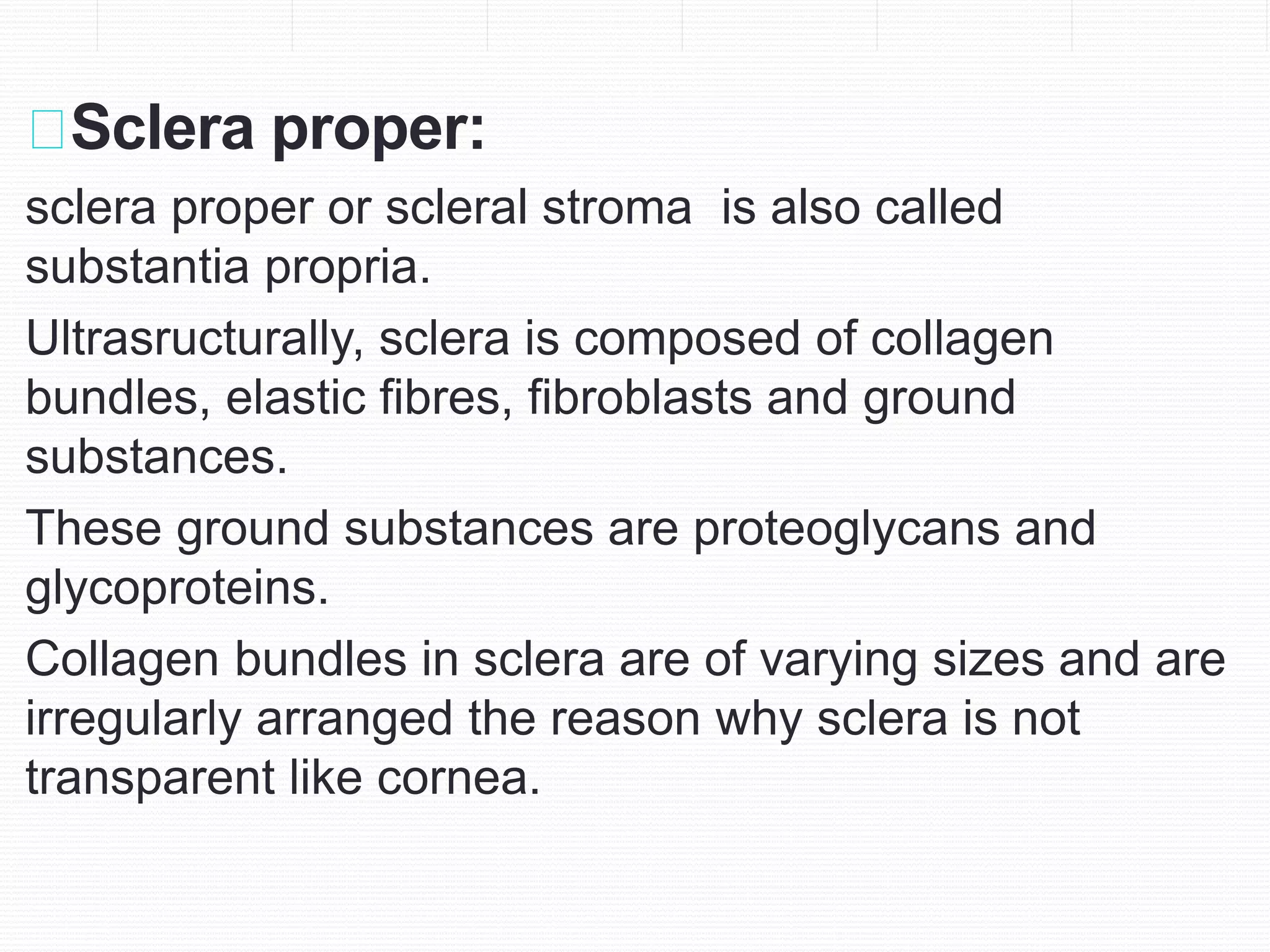 Sclera proper:

sclera proper or scleral stroma is also called substantia propria.

Ultrasructurally, sclera is composed of collagen bundles, elastic fibres, fibroblasts and ground substances.

These ground substances are proteoglycans and glycoproteins.

Collagen bundles in sclera are of varying sizes and are irregularly arranged the reason why sclera is not transparent like cornea.